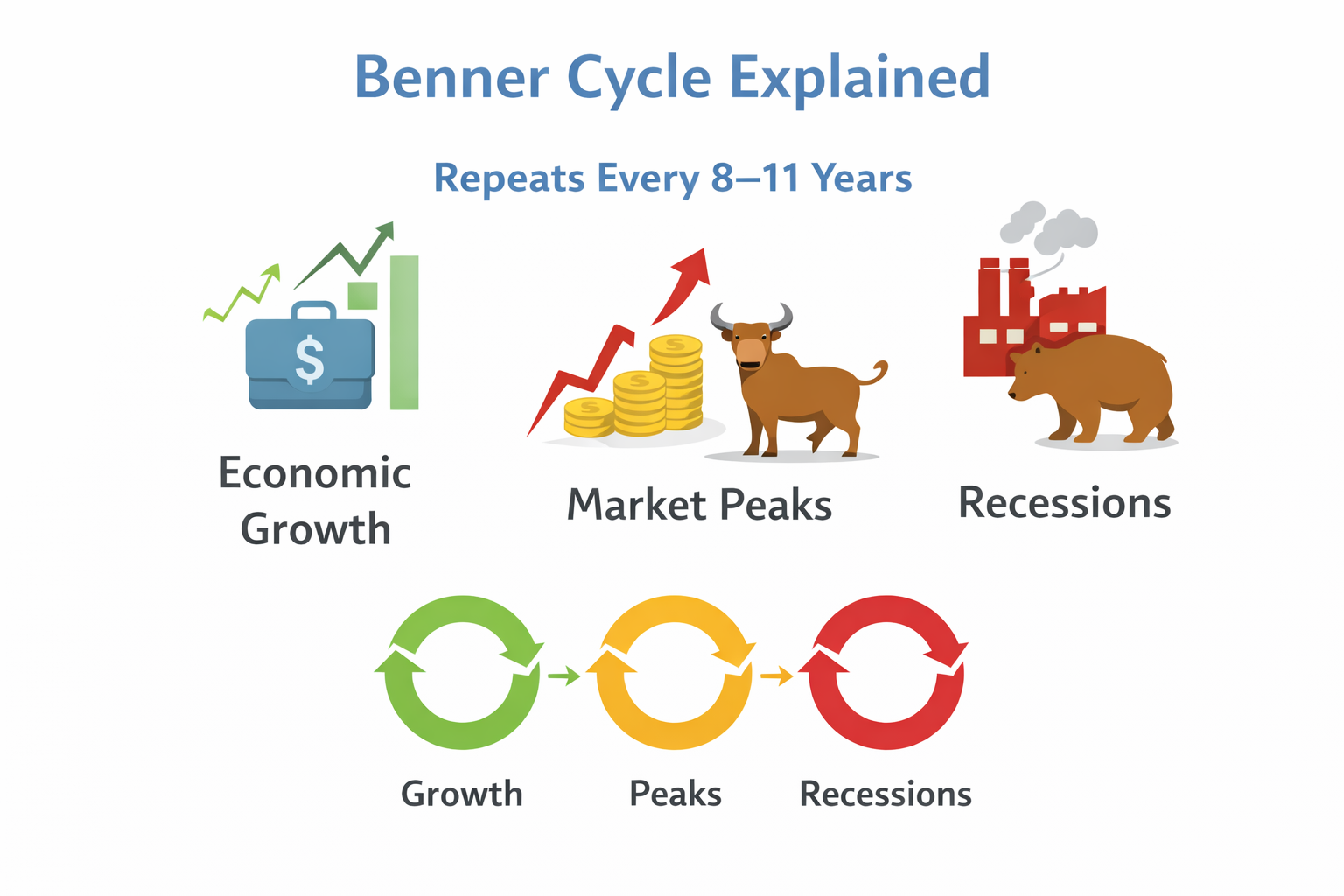 Benner Cycle Explained

Repeats Every 8–11 Years

$

Economic Growth

Market Peaks

Recessions

Growth

Peaks

Recessions